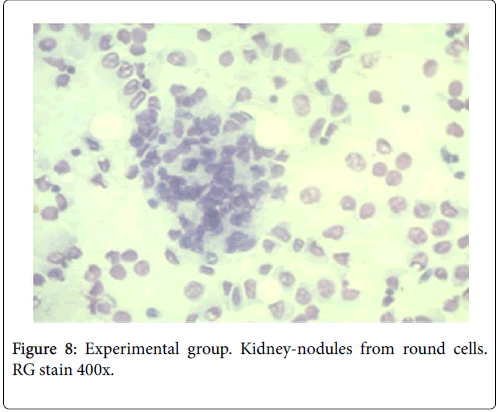 Figure 8: Experimental group. Kidney-nodules from round cells. RG stain 400x.